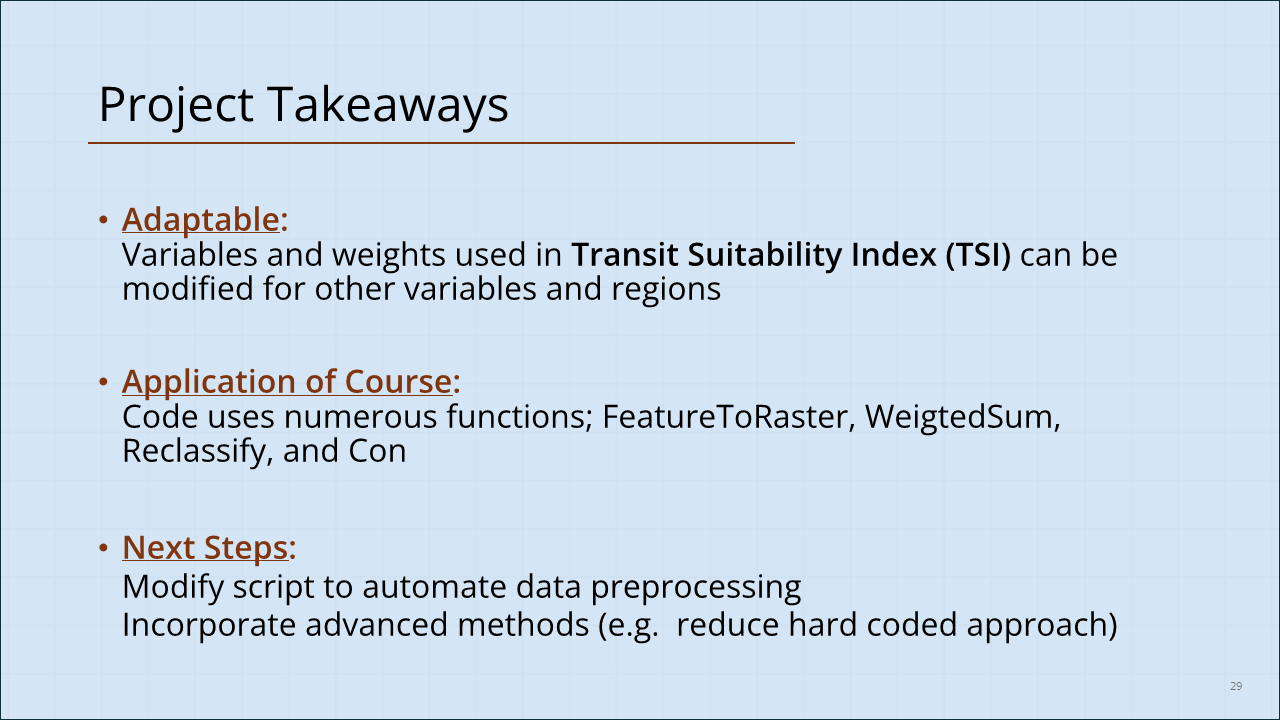 Project Takeaways

• Adaptable:
Variables and weights used in Transit Suitability Index (TSI) can be modified for other variables and regions

• Application of Course:
Code uses numerous functions; FeatureToRaster, WeigtedSum, Reclassify, and Con

• Next Steps:
Modify script to automate data preprocessing
Incorporate advanced methods (e.g.  reduce hard coded approach)

29